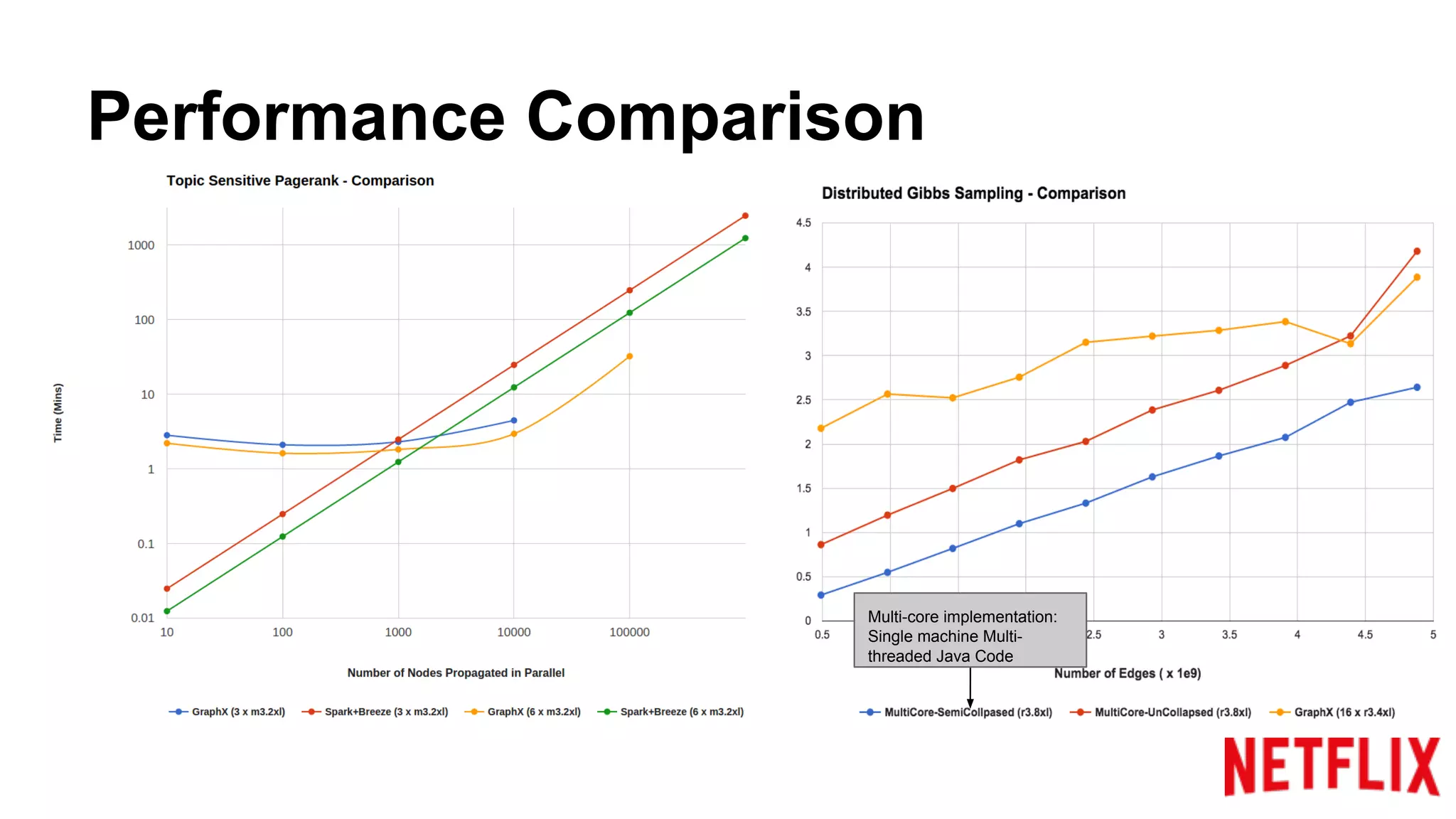 Performance Comparison

Topic Sensitive Pagerank - Comparison

Time (Mins)

1000
100
10
1
0.1
0.01

10 100 1000 10000 100000

Number of Nodes Propagated in Parallel

GraphX (3 x m3.2xl) Spark+Breeze (3 x m3.2xl) GraphX (6 x m3.2xl) Spark+Breeze (6 x m3.2xl)

Distributed Gibbs Sampling - Comparison

4.5
4
3.5
3
2.5
2
1.5
1
0.5
0

0.5 2.5 3 3.5 4 4.5 5

Multi-core implementation: Single machine Multi-threaded Java Code

Number of Edges ( x 1e9)

MultiCore-SemiCollpased (r3.8xl) MultiCore-UnCollapsed (r3.8xl) GraphX (16 x r3.4xl)

NETFLIX